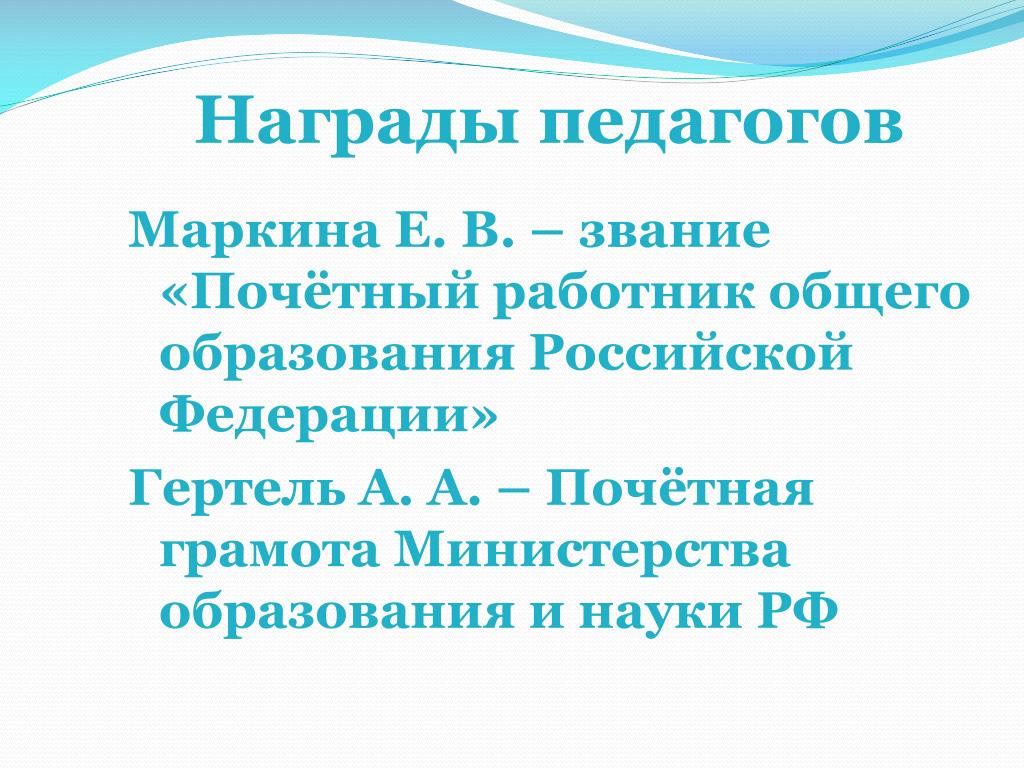 Награды педагогов

Маркина Е. В. – звание «Почётный работник общего образования Российской Федерации»

Гертель А. А. – Почётная грамота Министерства образования и науки РФ